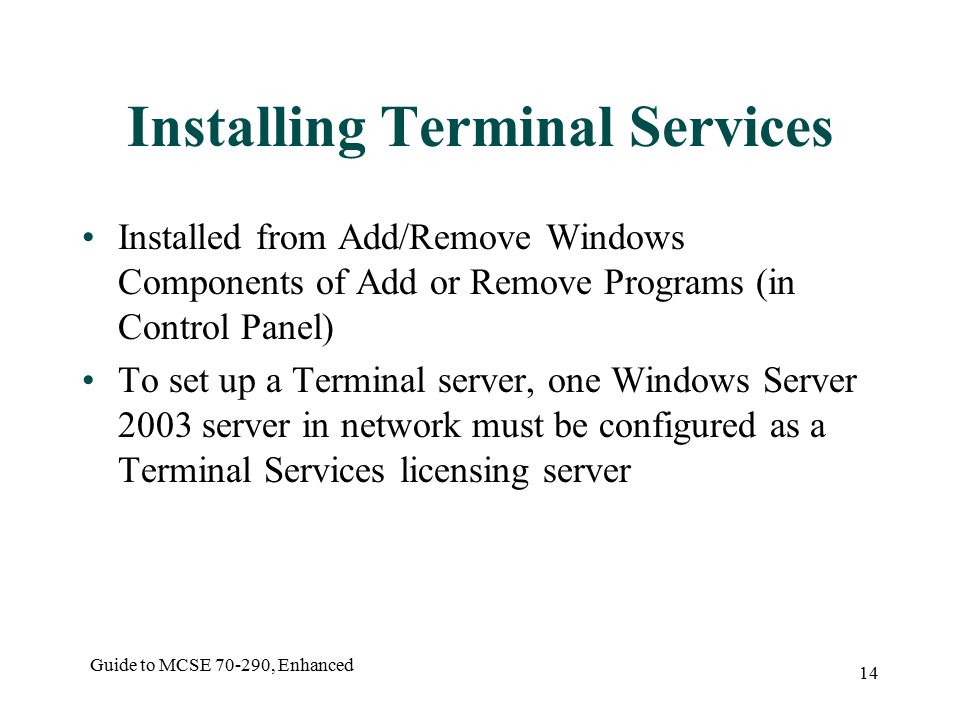 Installing Terminal Services

• Installed from Add/Remove Windows Components of Add or Remove Programs (in Control Panel)

• To set up a Terminal server, one Windows Server 2003 server in network must be configured as a Terminal Services licensing server

Guide to MCSE 70-290, Enhanced

14